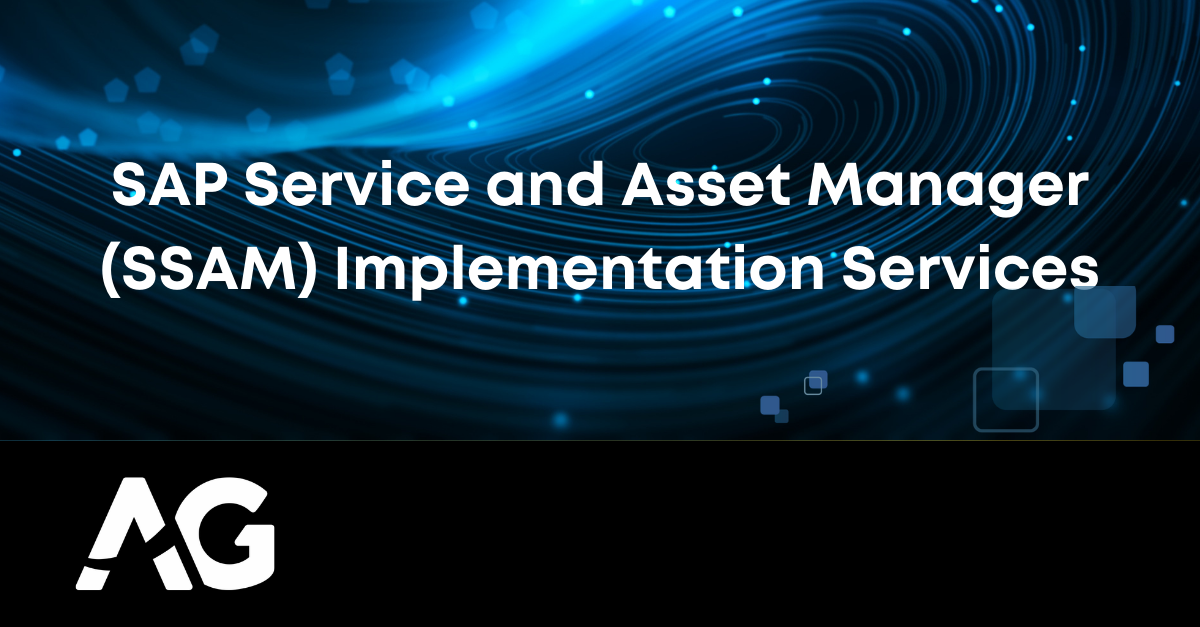 SAP Service and Asset Manager (SSAM) Implementation Services

AG